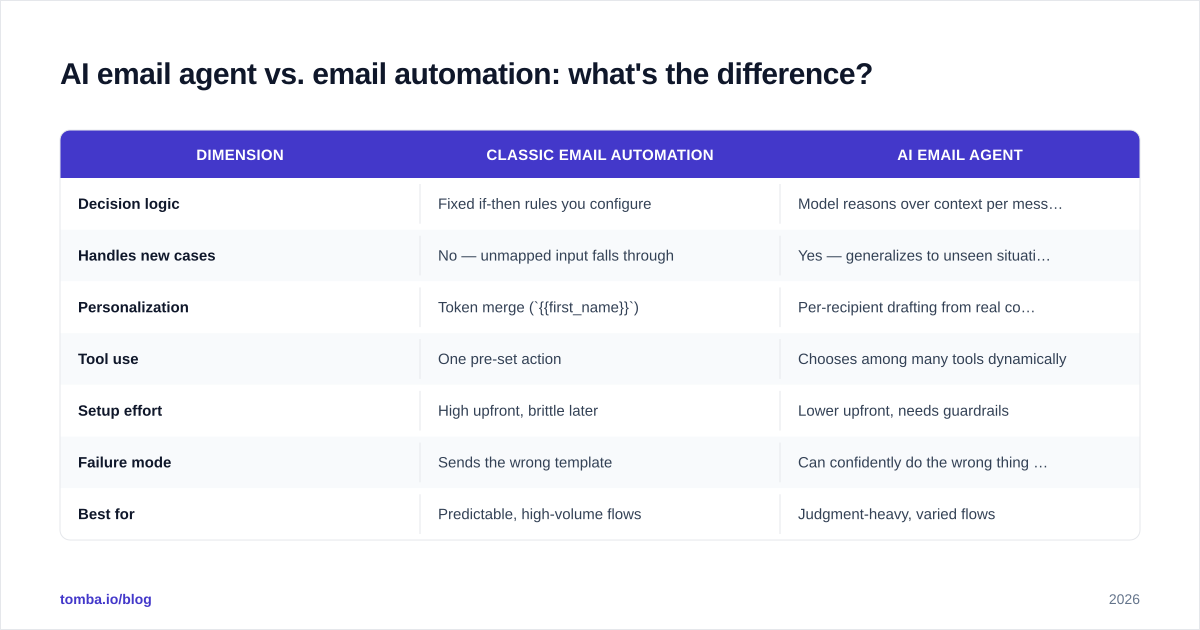 AI email agent vs. email automation: what's the difference?

| DIMENSION | CLASSIC EMAIL AUTOMATION | AI EMAIL AGENT |
|---|---|---|
| Decision logic | Fixed if-then rules you configure | Model reasons over context per mess… |
| Handles new cases | No — unmapped input falls through | Yes — generalizes to unseen situati… |
| Personalization | Token merge (`{{first_name}}`) | Per-recipient drafting from real co… |
| Tool use | One pre-set action | Chooses among many tools dynamically |
| Setup effort | High upfront, brittle later | Lower upfront, needs guardrails |
| Failure mode | Sends the wrong template | Can confidently do the wrong thing … |
| Best for | Predictable, high-volume flows | Judgment-heavy, varied flows |

tomba.io/blog

2026